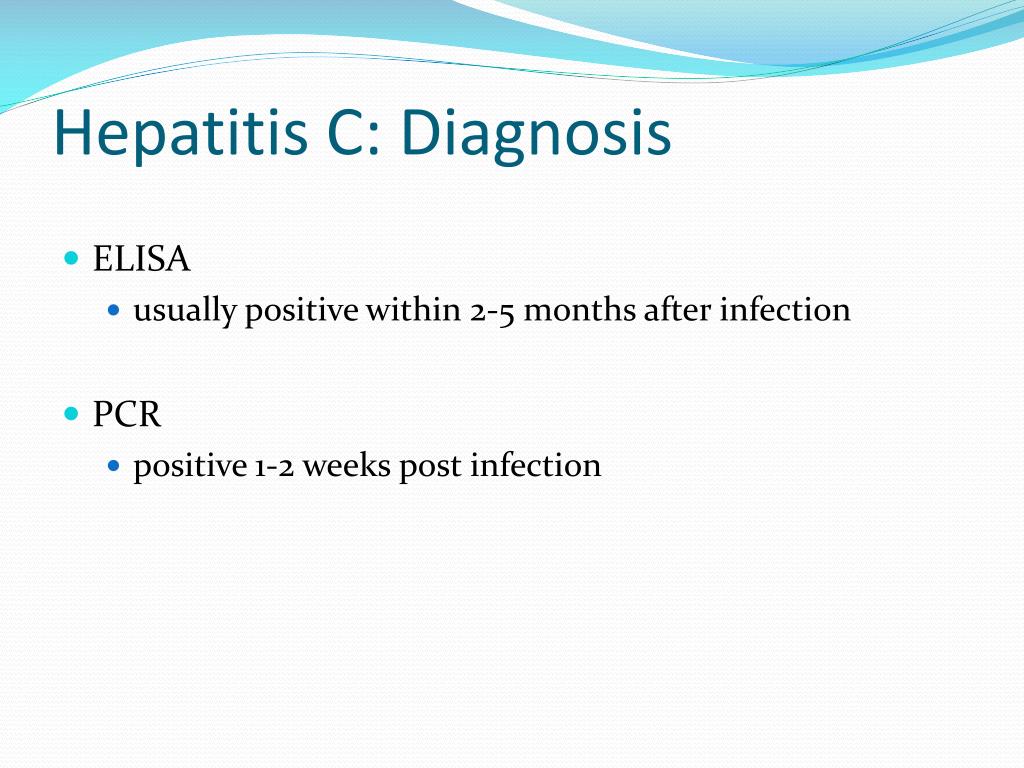 Hepatitis C: Diagnosis

• ELISA
• usually positive within 2-5 months after infection

• PCR
• positive 1-2 weeks post infection